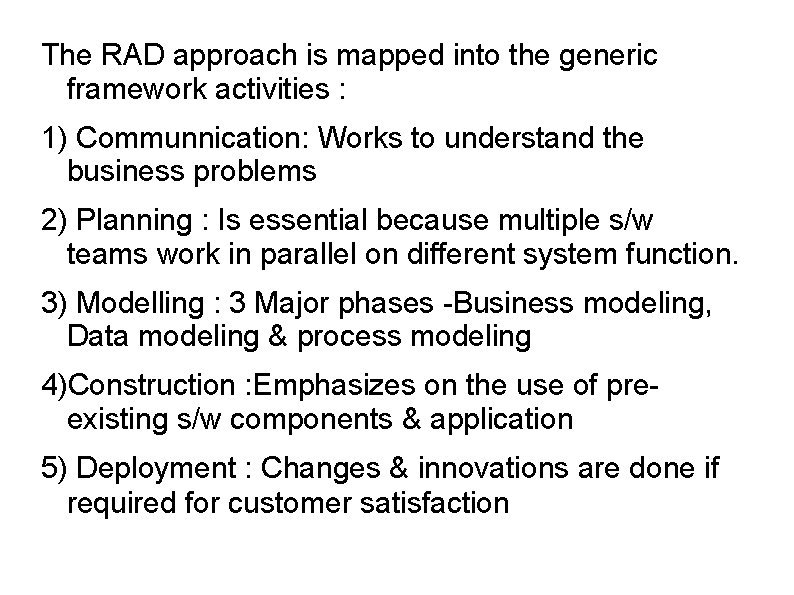 The RAD approach is mapped into the generic framework activities :

1) Communnication: Works to understand the business problems

2) Planning : Is essential because multiple s/w teams work in parallel on different system function.

3) Modelling : 3 Major phases -Business modeling, Data modeling & process modeling

4)Construction :Emphasizes on the use of pre-existing s/w components & application

5) Deployment : Changes & innovations are done if required for customer satisfaction